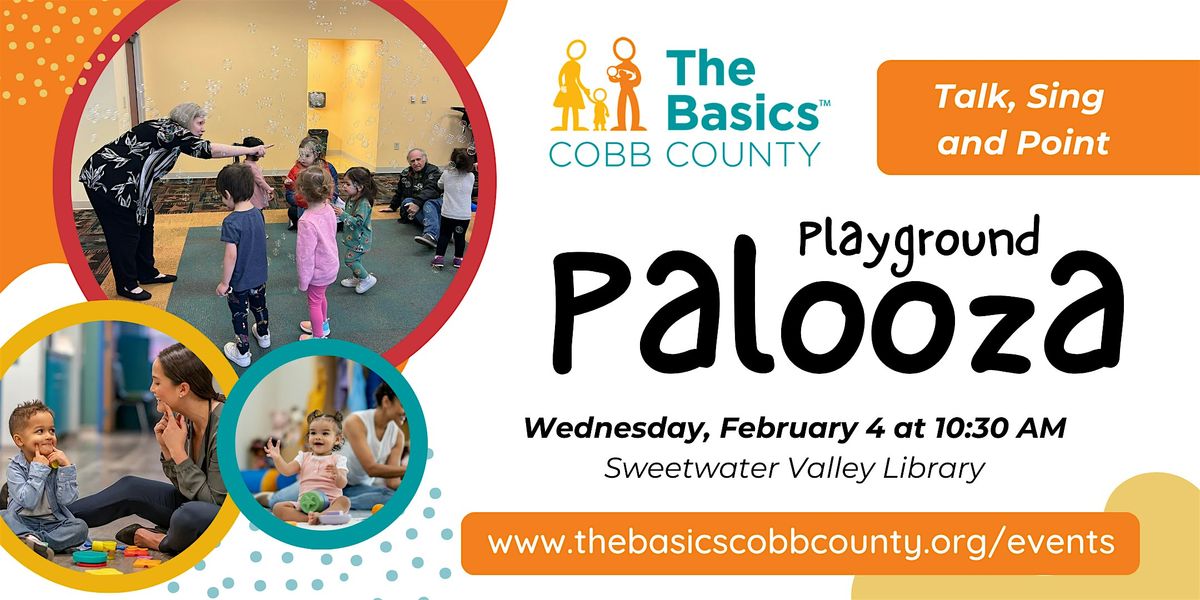 The Basics™
COBB COUNTY

Talk, Sing and Point

Playground
Palooza

Wednesday, February 4 at 10:30 AM
Sweetwater Valley Library

www.thebasicscobbcounty.org/events